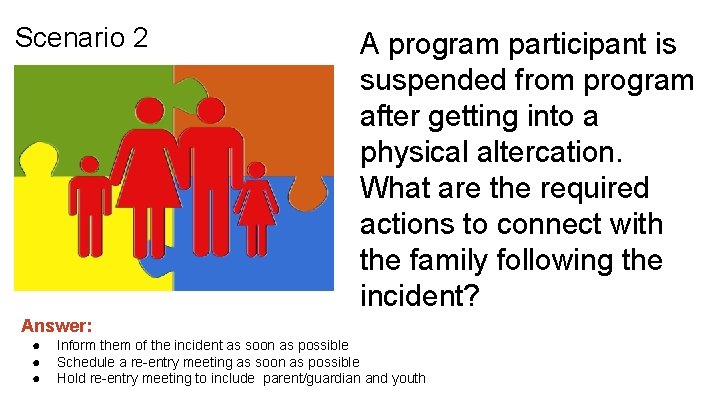 Scenario 2

A program participant is suspended from program after getting into a physical altercation. What are the required actions to connect with the family following the incident?

Answer:
● Inform them of the incident as soon as possible
● Schedule a re-entry meeting as soon as possible
● Hold re-entry meeting to include parent/guardian and youth